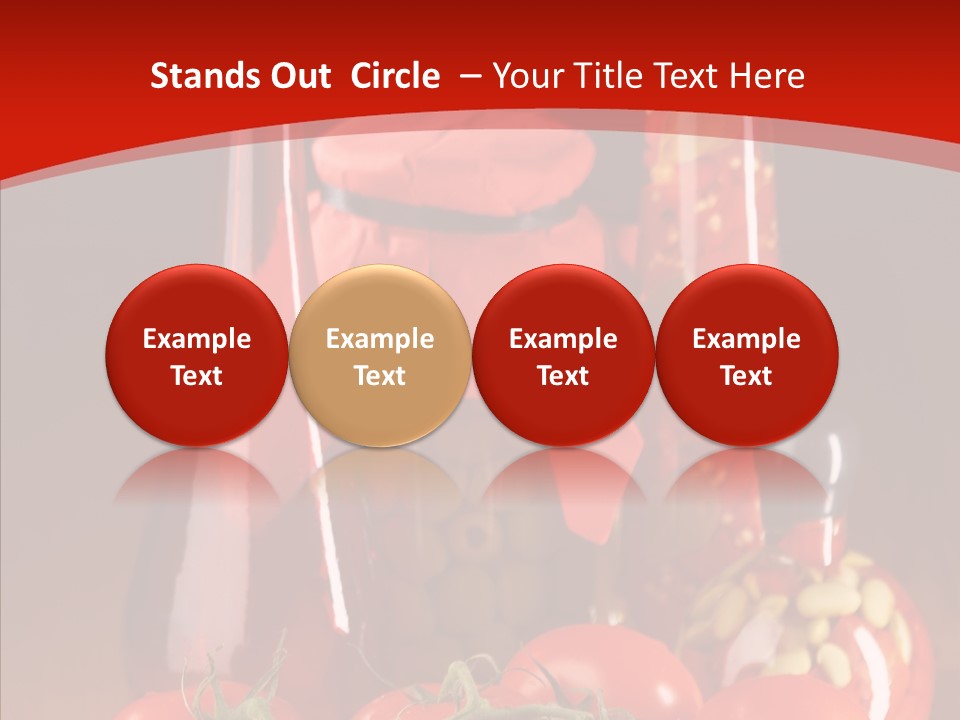 Stands Out Circle – Your Title Text Here

Example Text

Example Text

Example Text

Example Text